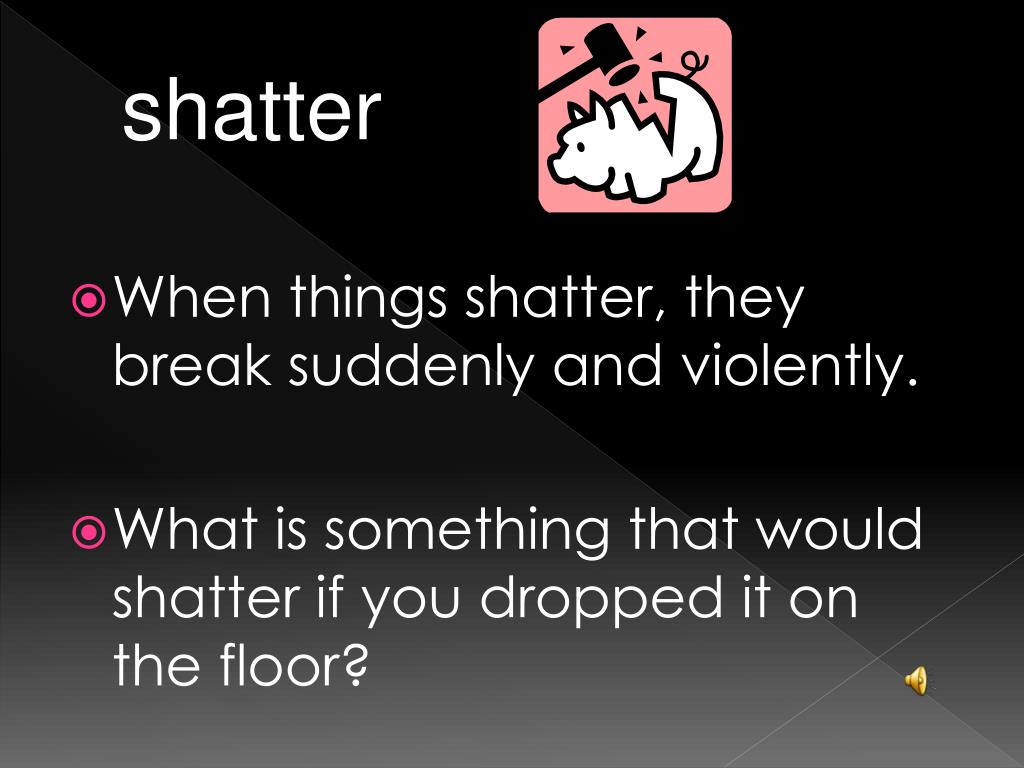 shatter

When things shatter, they break suddenly and violently.

What is something that would shatter if you dropped it on the floor?